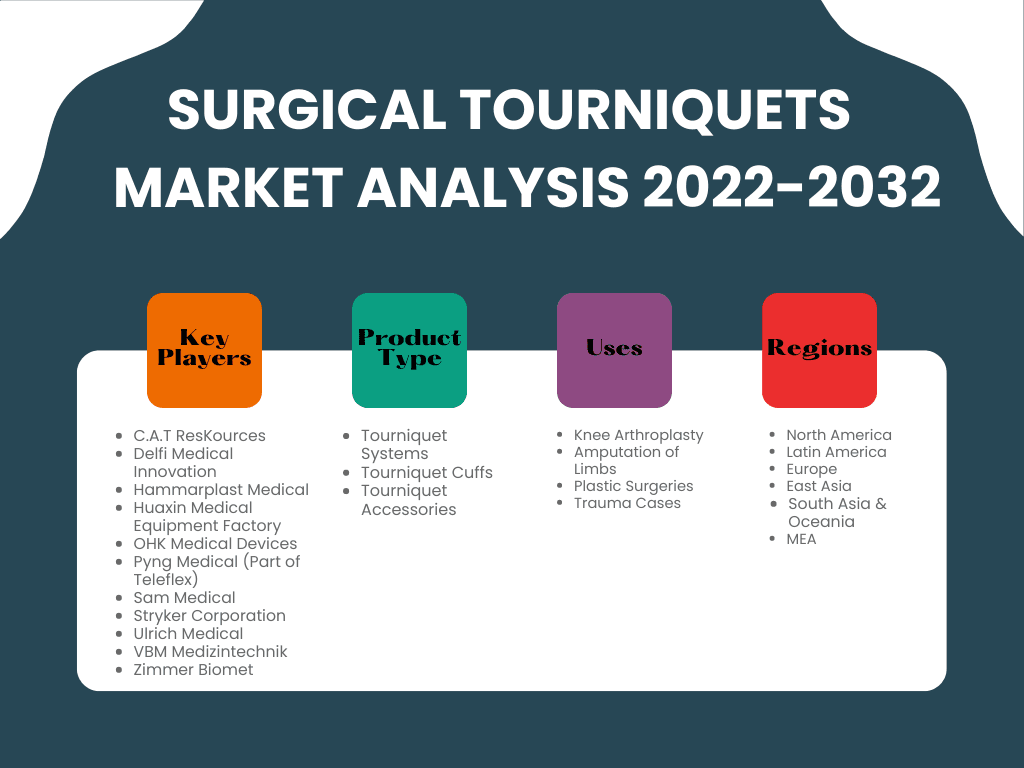 SURGICAL TOURNIQUETS MARKET ANALYSIS 2022-2032

Key Players

- C.A.T ResKources
- Delfi Medical Innovation
- Hammarplast Medical
- Huaxin Medical Equipment Factory
- OHK Medical Devices
- Pyng Medical (Part of Teleflex)
- Sam Medical
- Stryker Corporation
- Ulrich Medical
- VBM Medizintechnik
- Zimmer Biomet

Product Type

- Tourniquet Systems
- Tourniquet Cuffs
- Tourniquet Accessories

Uses

- Knee Arthroplasty
- Amputation of Limbs
- Plastic Surgeries
- Trauma Cases

Regions

- North America
- Latin America
- Europe
- East Asia
- South Asia & Oceania
- MEA